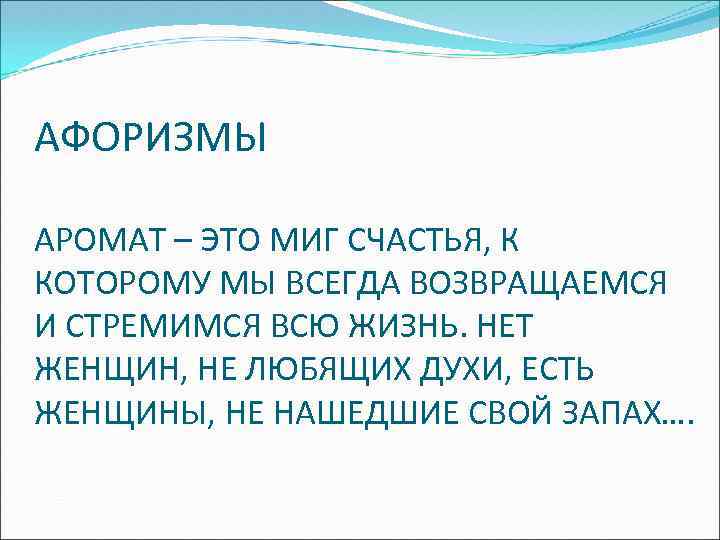 АФОРИЗМЫ

АРОМАТ – ЭТО МИГ СЧАСТЬЯ, К КОТОРОМУ МЫ ВСЕГДА ВОЗВРАЩАЕМСЯ И СТРЕМИМСЯ ВСЮ ЖИЗНЬ. НЕТ ЖЕНЩИН, НЕ ЛЮБЯЩИХ ДУХИ, ЕСТЬ ЖЕНЩИНЫ, НЕ НАШЕДШИЕ СВОЙ ЗАПАХ….